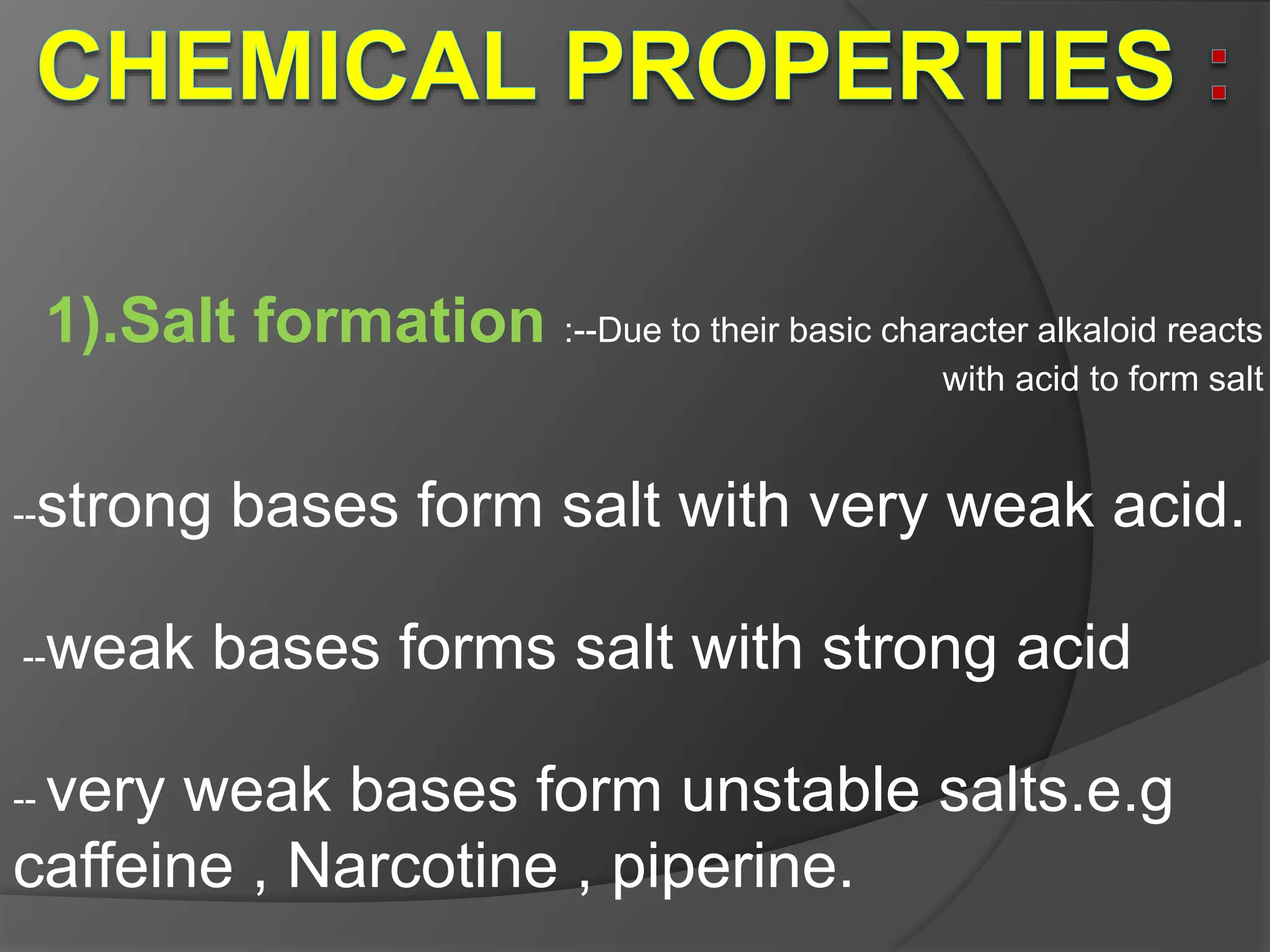 CHEMICAL PROPERTIES :

1).Salt formation :--Due to their basic character alkaloid reacts with acid to form salt

--strong bases form salt with very weak acid.

--weak bases forms salt with strong acid

-- very weak bases form unstable salts.e.g caffeine , Narcotine , piperine.